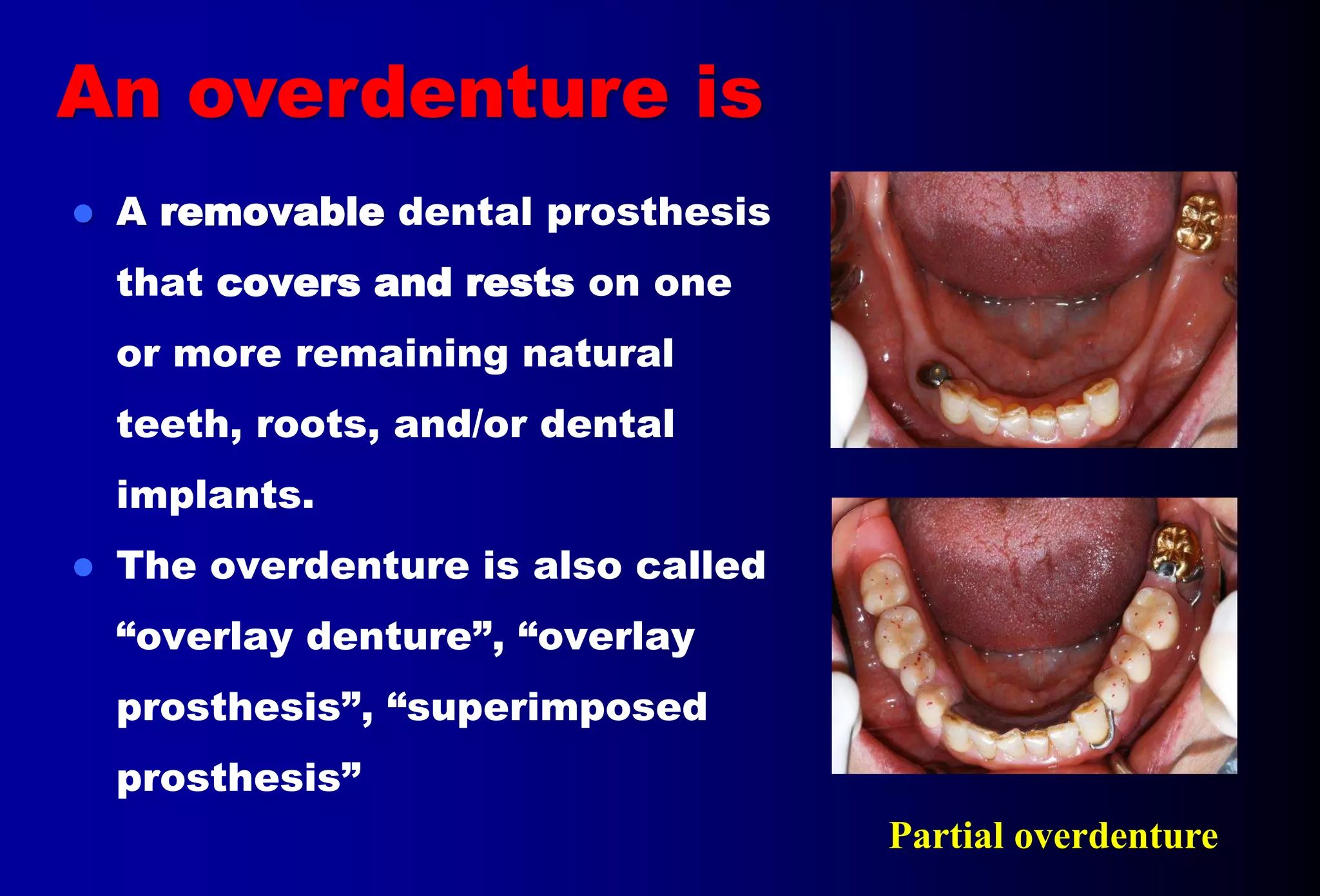 An overdenture is

- A removable dental prosthesis that covers and rests on one or more remaining natural teeth, roots, and/or dental implants.
- The overdenture is also called “overlay denture”, “overlay prosthesis”, “superimposed prosthesis”

Partial overdenture